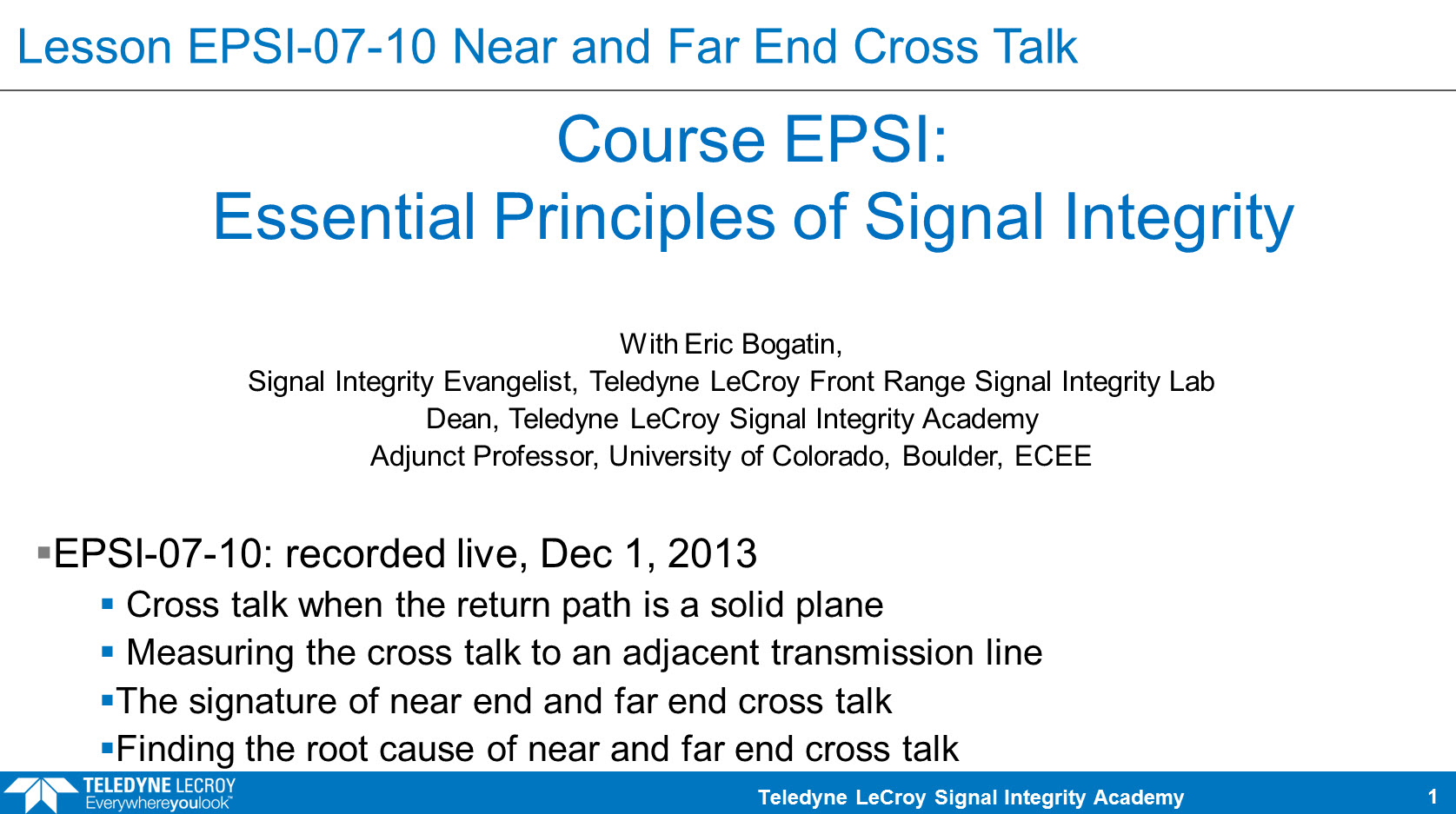 Lesson EPSI-07-10 Near and Far End Cross Talk

Course EPSI:
Essential Principles of Signal Integrity

With Eric Bogatin,
Signal Integrity Evangelist, Teledyne LeCroy Front Range Signal Integrity Lab
Dean, Teledyne LeCroy Signal Integrity Academy
Adjunct Professor, University of Colorado, Boulder, ECEE

▪EPSI-07-10: recorded live, Dec 1, 2013
▪ Cross talk when the return path is a solid plane
▪ Measuring the cross talk to an adjacent transmission line
▪The signature of near end and far end cross talk
▪Finding the root cause of near and far end cross talk

TELEDYNE LECROY
Everywhereyoulook™

Teledyne LeCroy Signal Integrity Academy

1